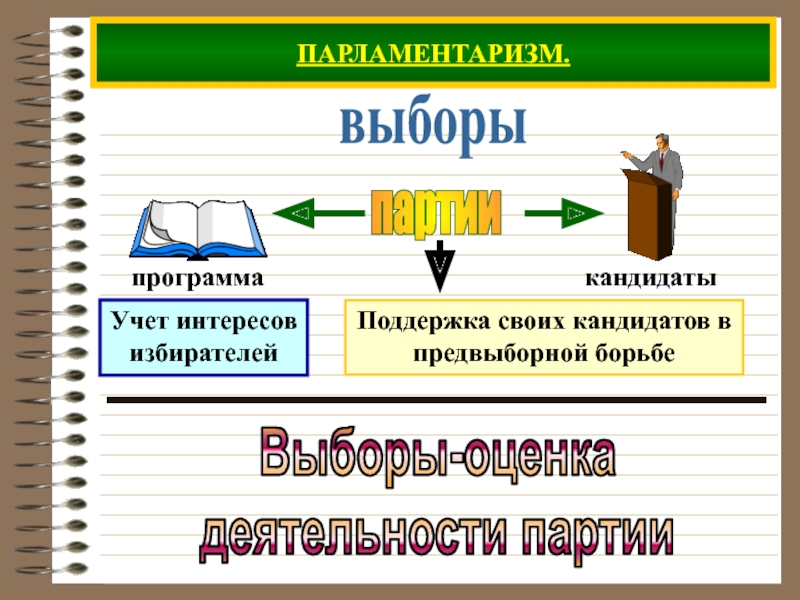 ПАРЛАМЕНТАРИЗМ.

выборы

партии

программа

кандидаты

Учет интересов избирателей

Поддержка своих кандидатов в предвыборной борьбе

Выборы-оценка деятельности партии